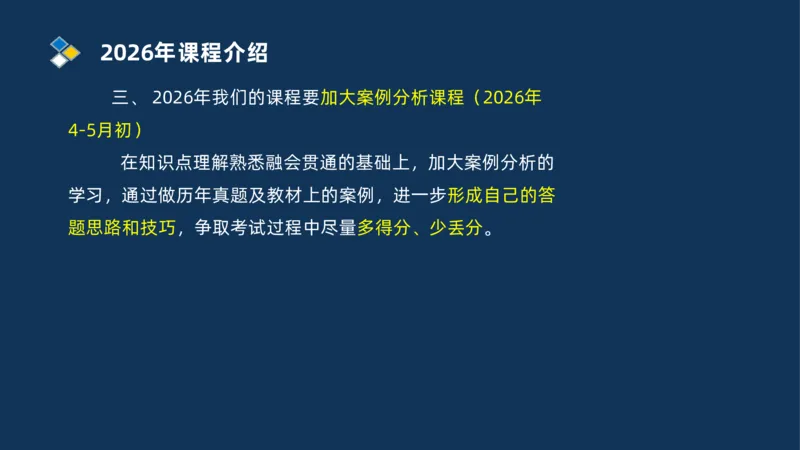 2026年课程介绍

三、2026年我们的课程要加大案例分析课程（2026年4-5月初）

在知识点理解熟悉融会贯通的基础上，加大案例分析的学习，通过做历年真题及教材上的案例，进一步形成自己的答题思路和技巧，争取考试过程中尽量多得分、少丢分。